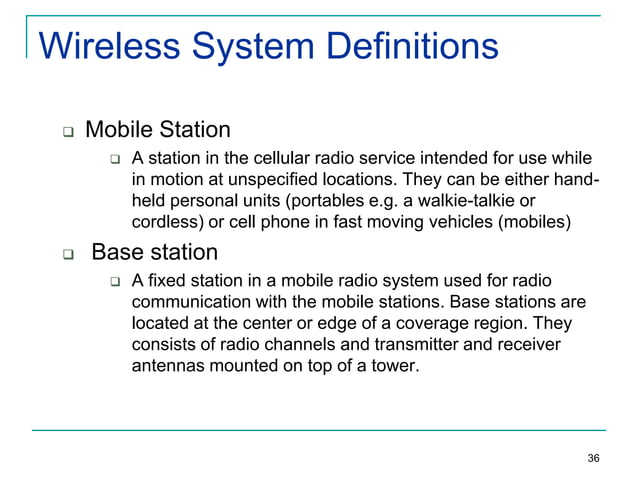 Wireless System Definitions

❑ Mobile Station

❑ A station in the cellular radio service intended for use while in motion at unspecified locations. They can be either hand-held personal units (portables e.g. a walkie-talkie or cordless) or cell phone in fast moving vehicles (mobiles)

❑ Base station

❑ A fixed station in a mobile radio system used for radio communication with the mobile stations. Base stations are located at the center or edge of a coverage region. They consists of radio channels and transmitter and receiver antennas mounted on top of a tower.

36